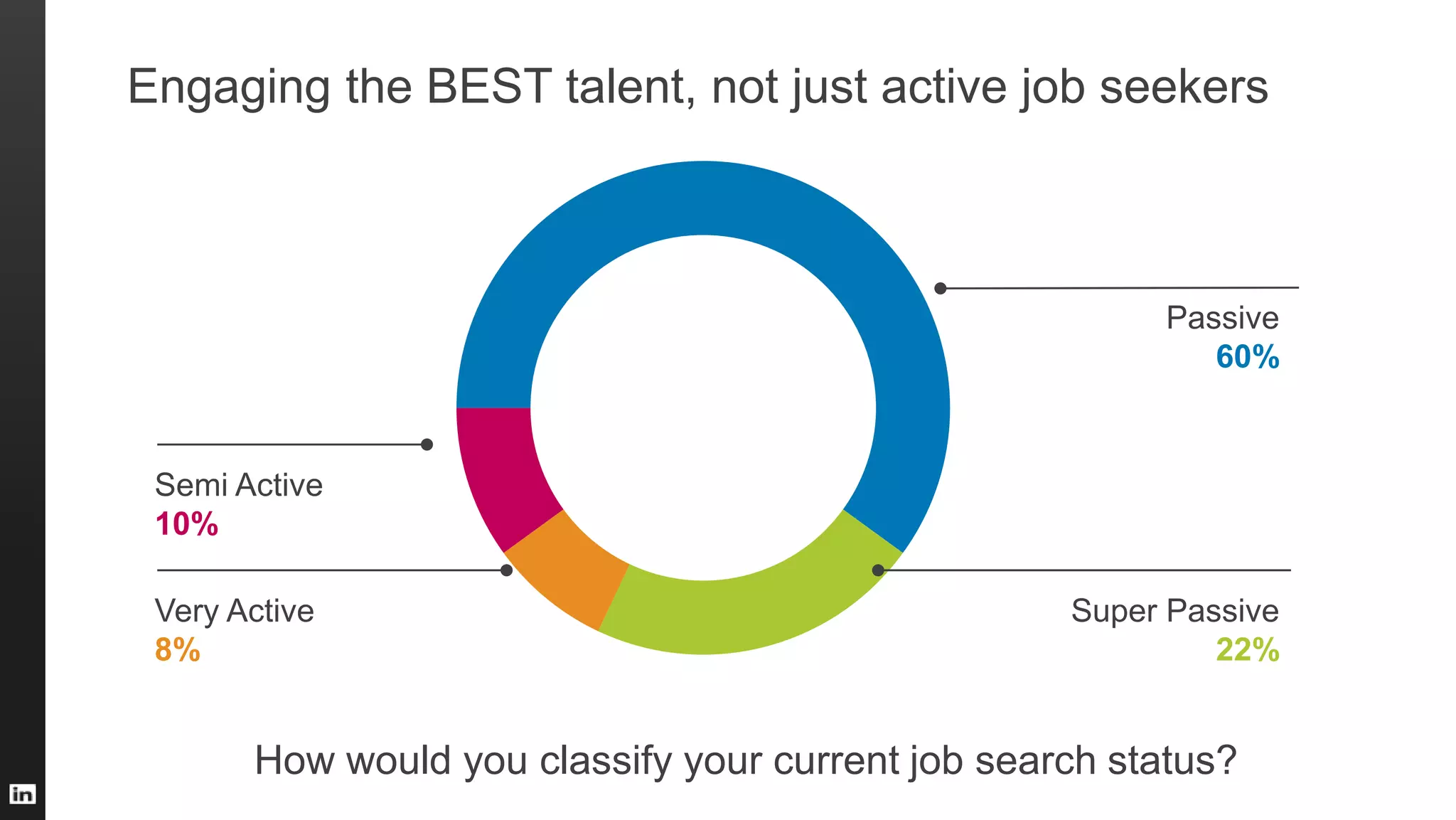 Engaging the BEST talent, not just active job seekers

Passive
60%

Semi Active
10%

Very Active
8%

Super Passive
22%

How would you classify your current job search status?

in